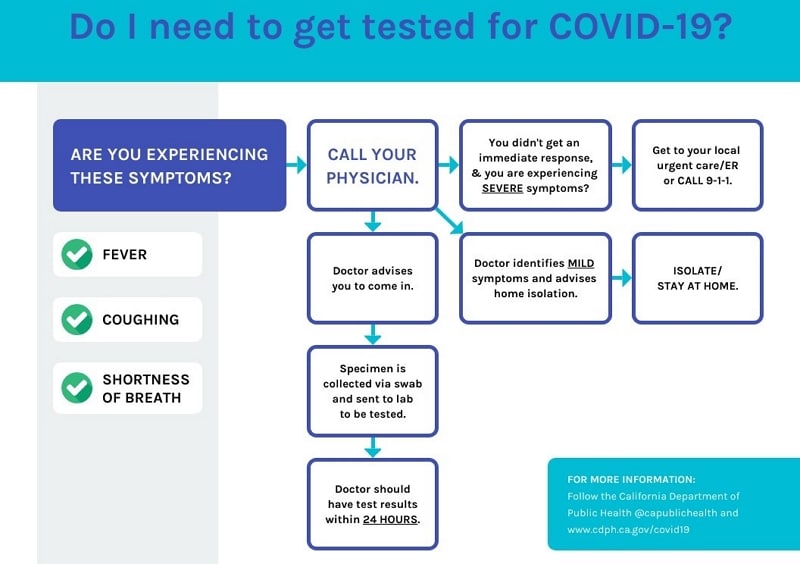 Do I need to get tested for COVID-19?

ARE YOU EXPERIENCING THESE SYMPTOMS?

FEVER

COUGHING

SHORTNESS OF BREATH

CALL YOUR PHYSICIAN.

You didn't get an immediate response, & you are experiencing SEVERE symptoms?

Get to your local urgent care/ER or CALL 9-1-1.

Doctor advises you to come in.

Doctor identifies MILD symptoms and advises home isolation.

ISOLATE/ STAY AT HOME.

Specimen is collected via swab and sent to lab to be tested.

Doctor should have test results within 24 HOURS.

FOR MORE INFORMATION:
Follow the California Department of Public Health @capublichealth and www.cdph.ca.gov/covid19